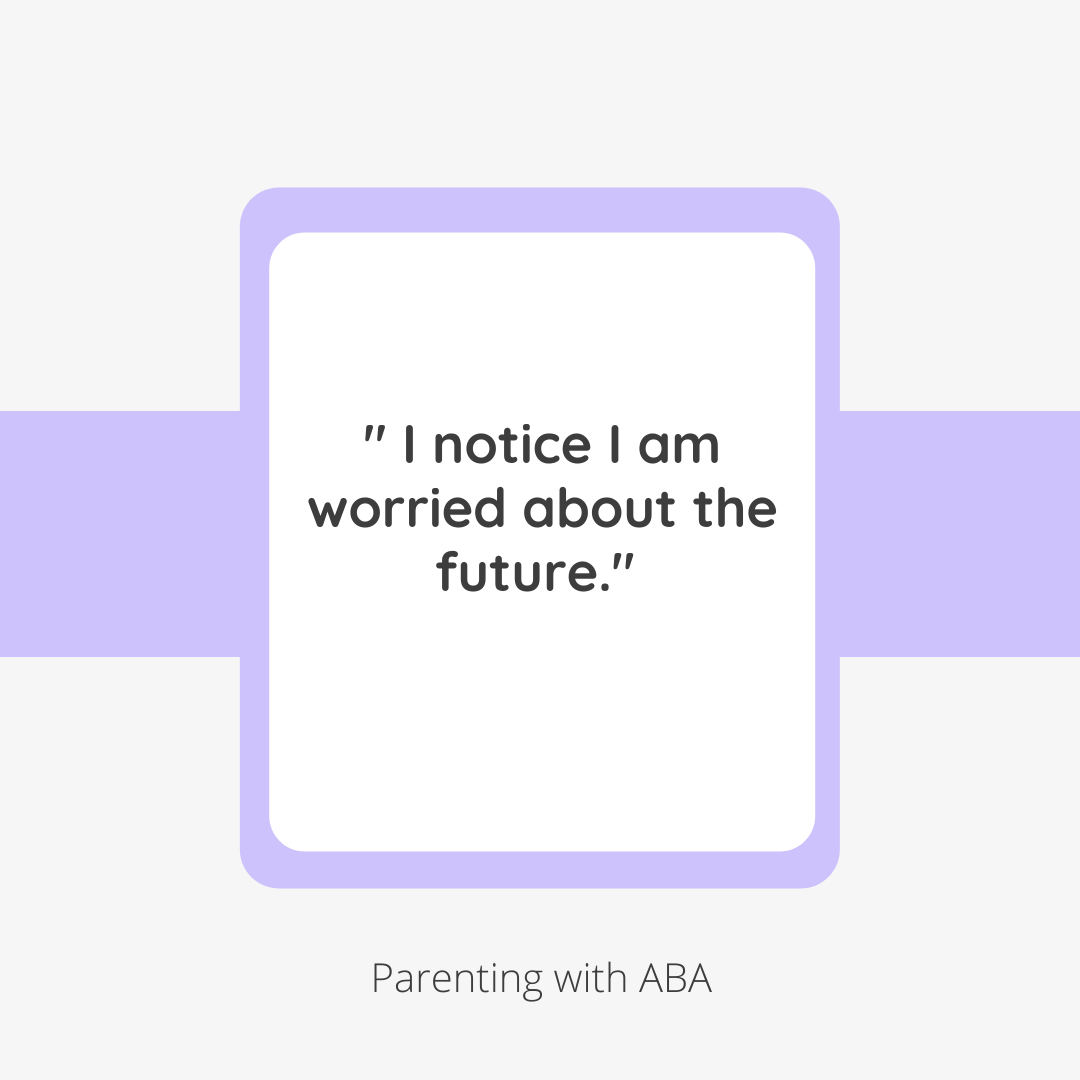 " I notice I am worried about the future."

Parenting with ABA